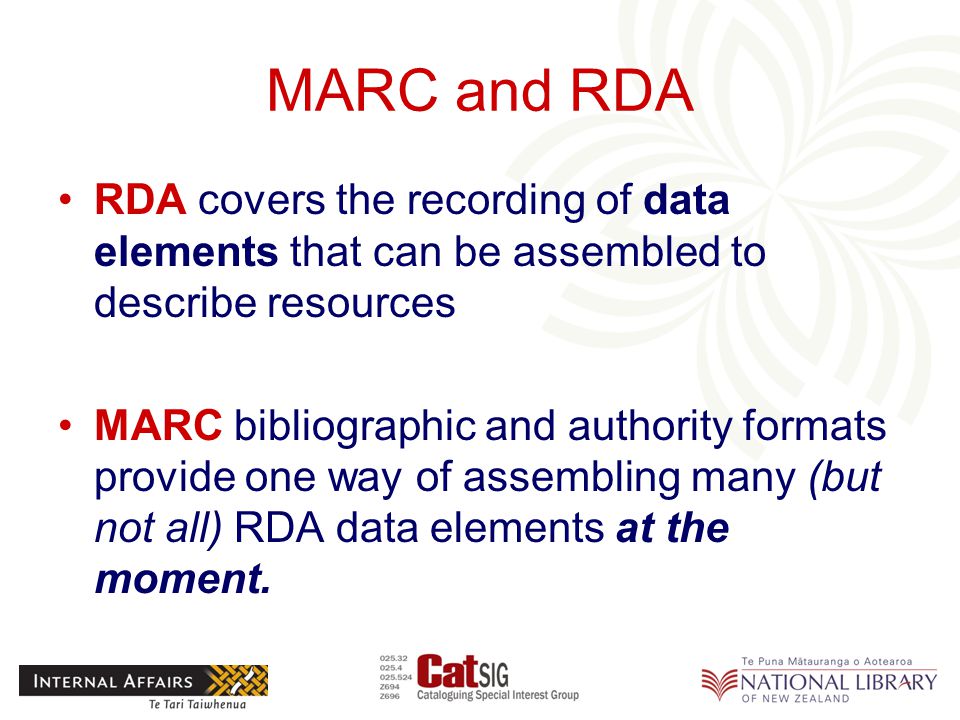 MARC and RDA

• RDA covers the recording of data elements that can be assembled to describe resources

• MARC bibliographic and authority formats provide one way of assembling many (but not all) RDA data elements at the moment.

INTERNAL AFFAIRS
Te Tari Taiwhenua

025.32
025.4
025.524
Z694
Z696
CatSIG
Cataloguing Special Interest Group

Te Puna Mātauranga o Aotearoa
NATIONAL LIBRARY
OF NEW ZEALAND